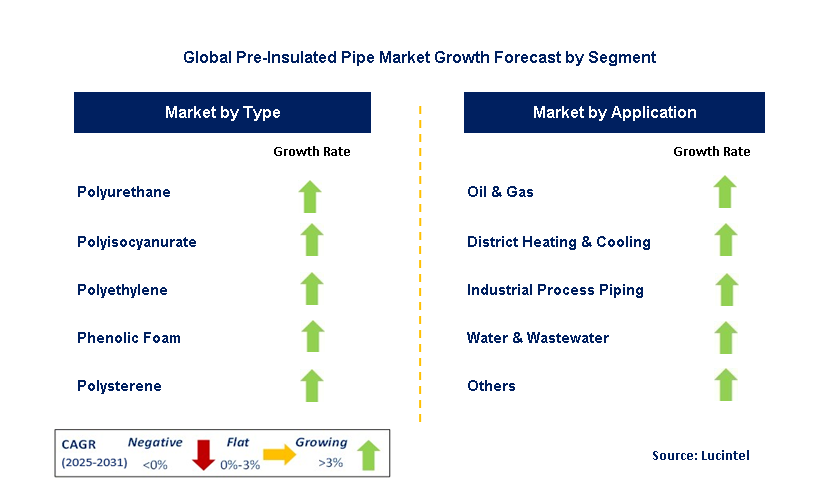 Global Pre-Insulated Pipe Market Growth Forecast by Segment

Market by Type

Growth Rate

Polyurethane

Polyisocyanurate

Polyethylene

Phenolic Foam

Polysterene

Market by Application

Growth Rate

Oil & Gas

District Heating & Cooling

Industrial Process Piping

Water & Wastewater

Others

CAGR (2025-2031) Negative <0% Flat 0%-3% Growing >3%

Source: Lucintel